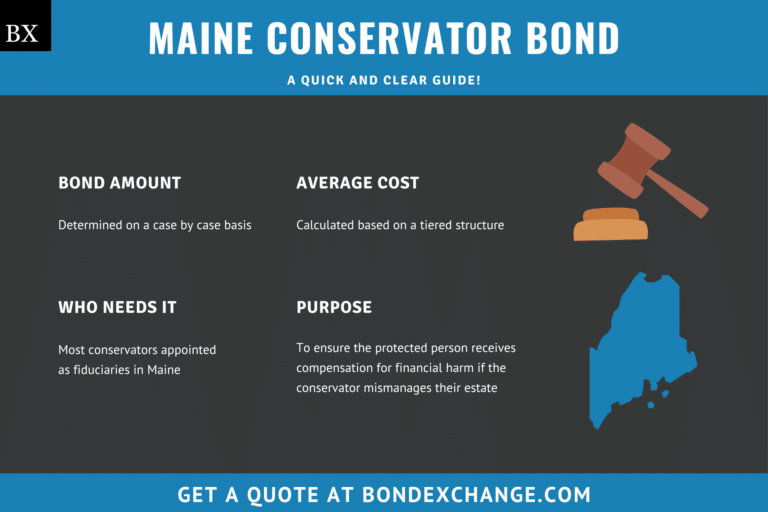 BX

MAINE CONSERVATOR BOND

A QUICK AND CLEAR GUIDE!

BOND AMOUNT

Determined on a case by case basis

AVERAGE COST

Calculated based on a tiered structure

WHO NEEDS IT

Most conservators appointed as fiduciaries in Maine

PURPOSE

To ensure the protected person receives compensation for financial harm if the conservator mismanages their estate

GET A QUOTE AT BONDEXCHANGE.COM